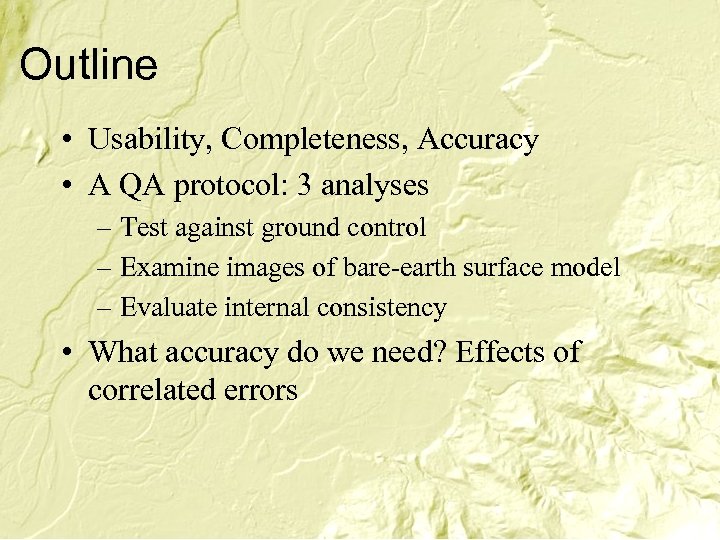 Outline

• Usability, Completeness, Accuracy
• A QA protocol: 3 analyses
– Test against ground control
– Examine images of bare-earth surface model
– Evaluate internal consistency
• What accuracy do we need? Effects of correlated errors